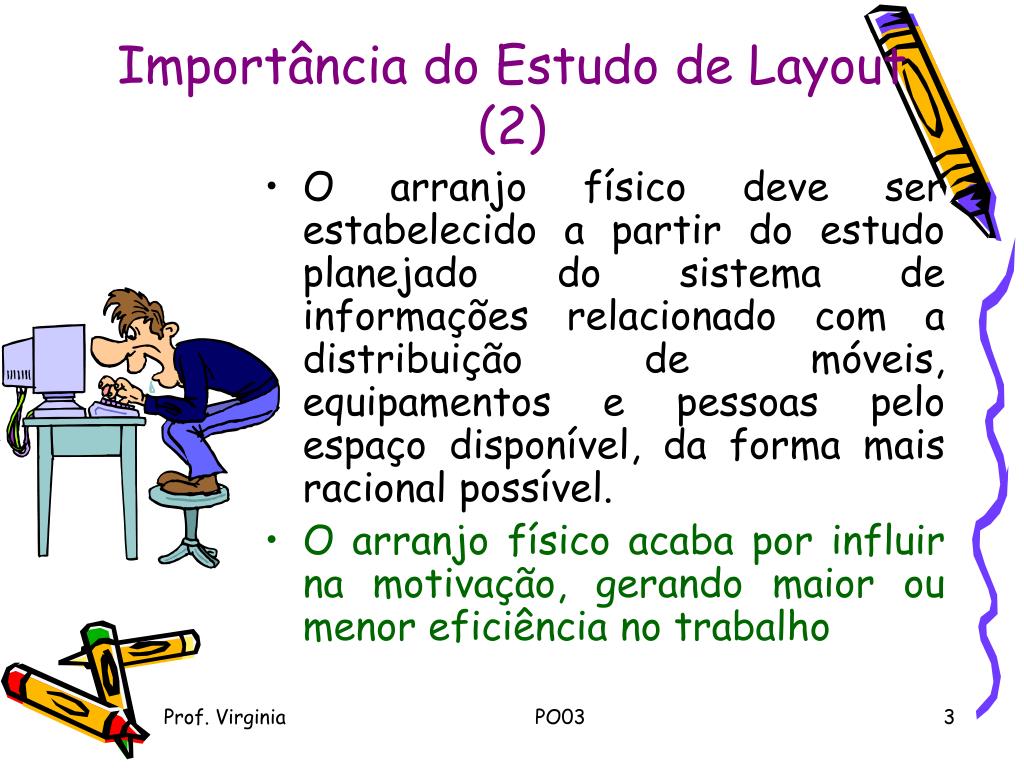 Importância do Estudo de Layout (2)

• O arranjo físico deve ser estabelecido a partir do estudo planejado do sistema de informações relacionado com a distribuição de móveis, equipamentos e pessoas pelo espaço disponível, da forma mais racional possível.
• O arranjo físico acaba por influir na motivação, gerando maior ou menor eficiência no trabalho

Prof. Virginia
PO03
3